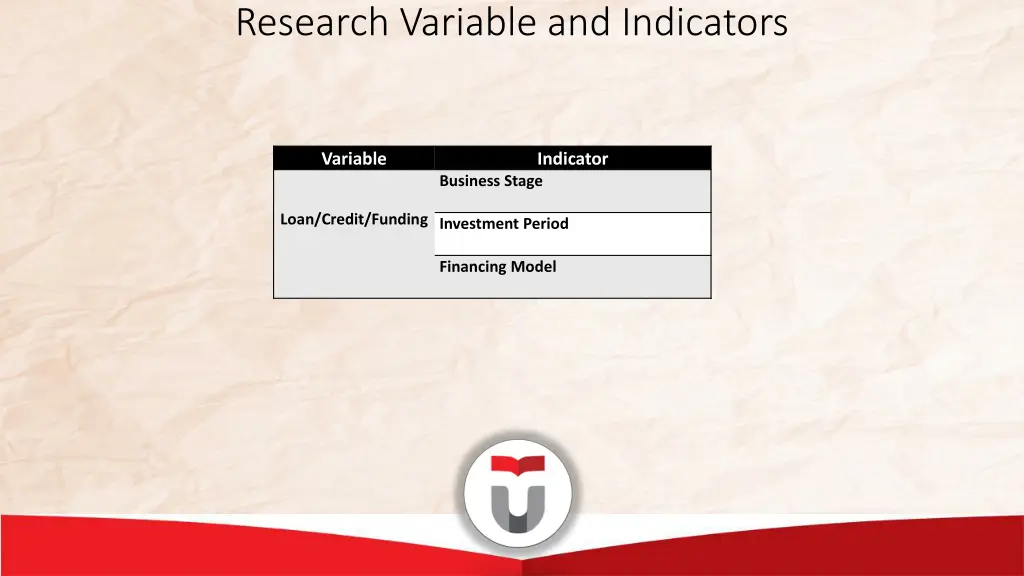 Research Variable and Indicators

| Variable | Indicator |
|---|---|
| Loan/Credit/Funding | Business Stage |
| | Investment Period |
| | Financing Model |